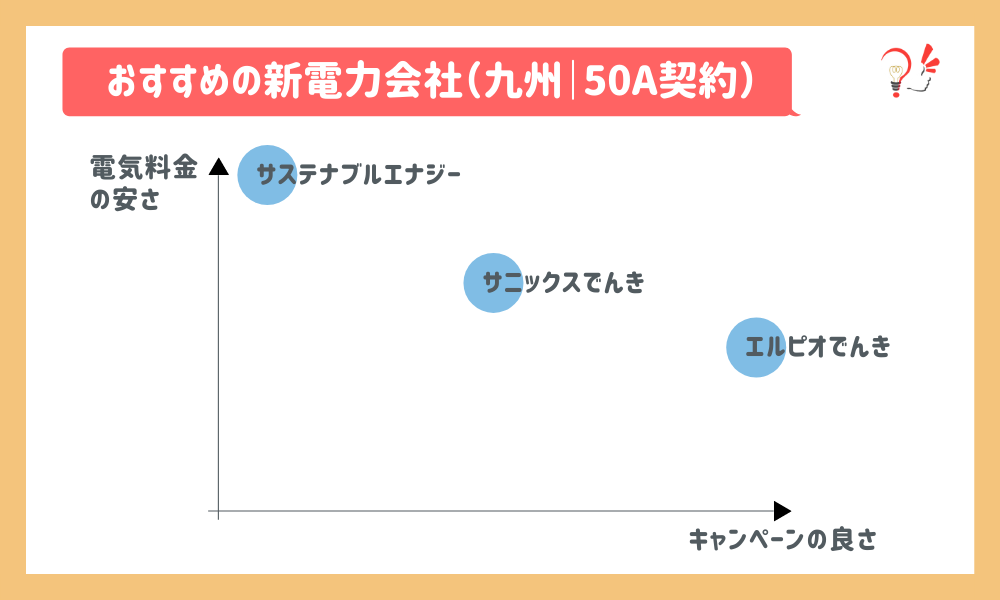 おすすめの新電力会社（九州｜50A契約）

電気料金の安さ

サステナブルエナジー

サニックスでんき

エルピオでんき

キャンペーンの良さ